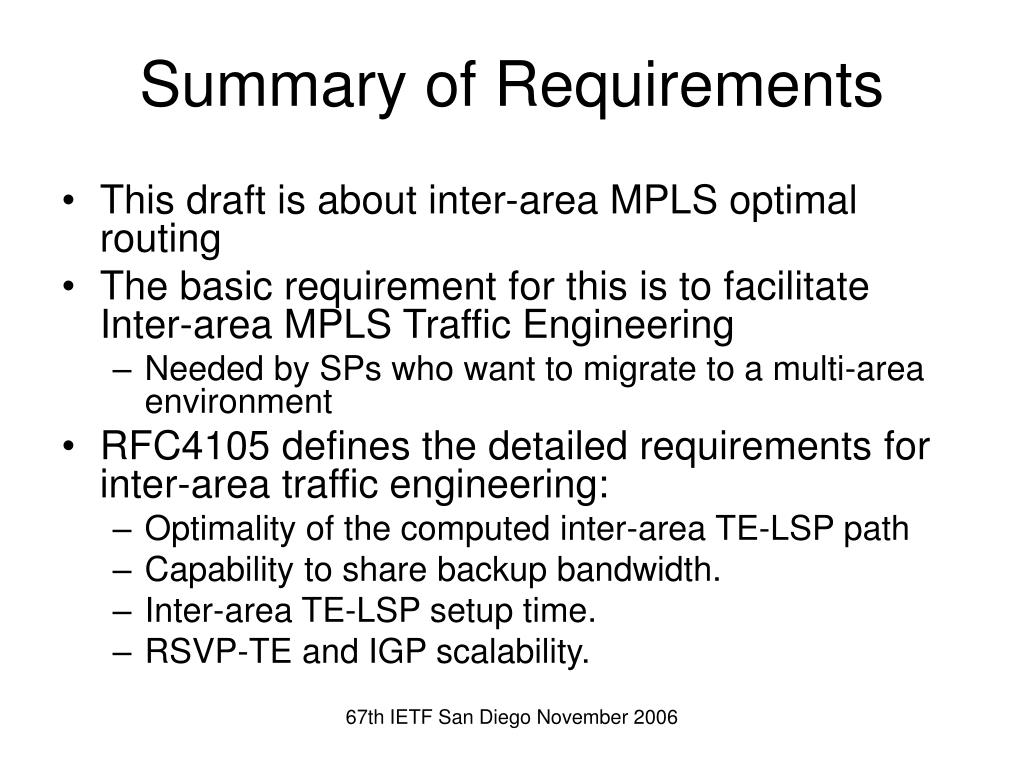 Summary of Requirements

• This draft is about inter-area MPLS optimal routing
• The basic requirement for this is to facilitate Inter-area MPLS Traffic Engineering
– Needed by SPs who want to migrate to a multi-area environment
• RFC4105 defines the detailed requirements for inter-area traffic engineering:
– Optimality of the computed inter-area TE-LSP path
– Capability to share backup bandwidth.
– Inter-area TE-LSP setup time.
– RSVP-TE and IGP scalability.

67th IETF San Diego November 2006